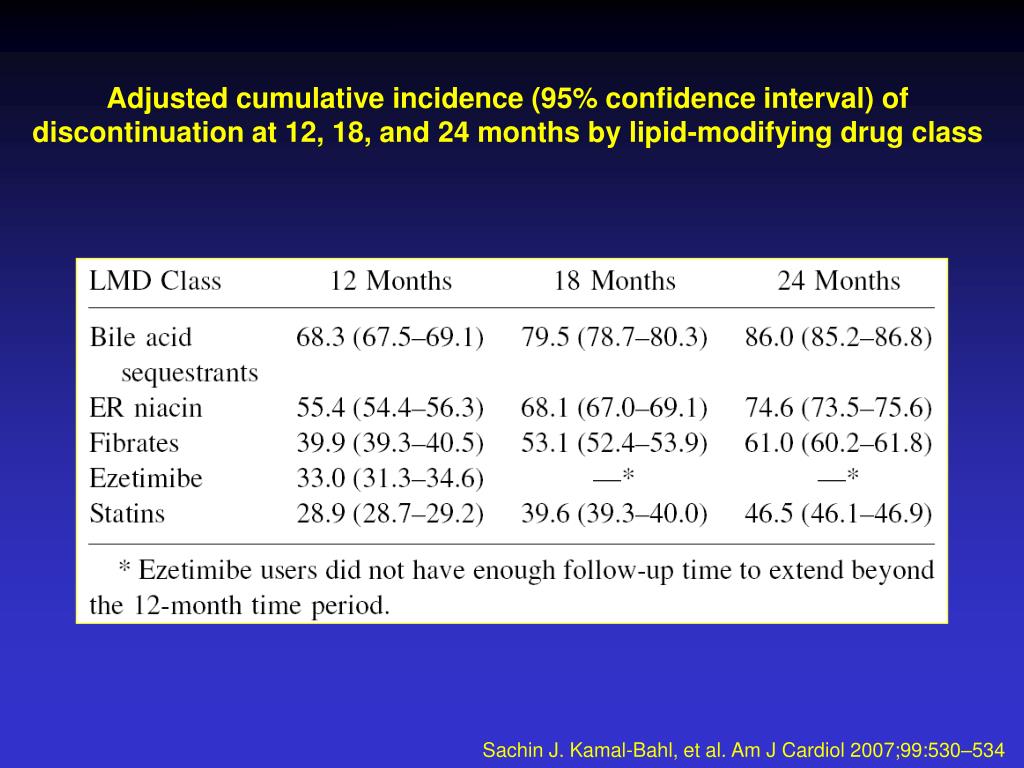 Adjusted cumulative incidence (95% confidence interval) of discontinuation at 12, 18, and 24 months by lipid-modifying drug class

| LMD Class | 12 Months | 18 Months | 24 Months |
|---|---|---|---|
| Bile acid sequestrants | 68.3 (67.5–69.1) | 79.5 (78.7–80.3) | 86.0 (85.2–86.8) |
| ER niacin | 55.4 (54.4–56.3) | 68.1 (67.0–69.1) | 74.6 (73.5–75.6) |
| Fibrates | 39.9 (39.3–40.5) | 53.1 (52.4–53.9) | 61.0 (60.2–61.8) |
| Ezetimibe | 33.0 (31.3–34.6) | —* | —* |
| Statins | 28.9 (28.7–29.2) | 39.6 (39.3–40.0) | 46.5 (46.1–46.9) |

* Ezetimibe users did not have enough follow-up time to extend beyond the 12-month time period.

Sachin J. Kamal-Bahl, et al. Am J Cardiol 2007;99:530–534